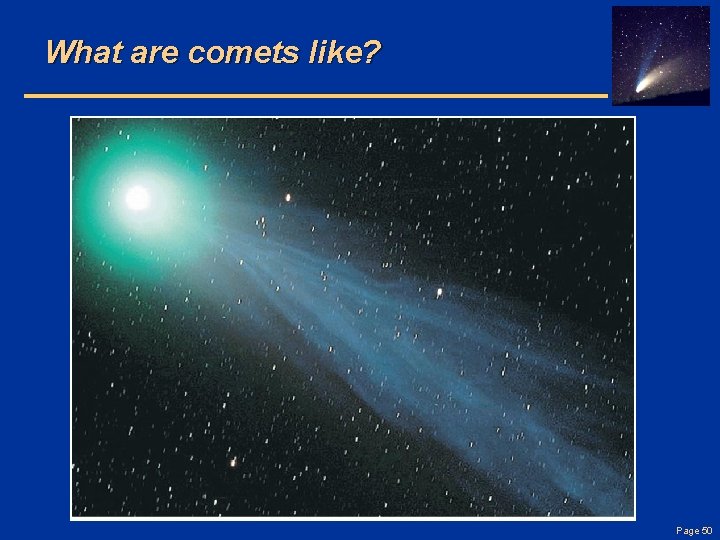 What are comets like?

Page 50